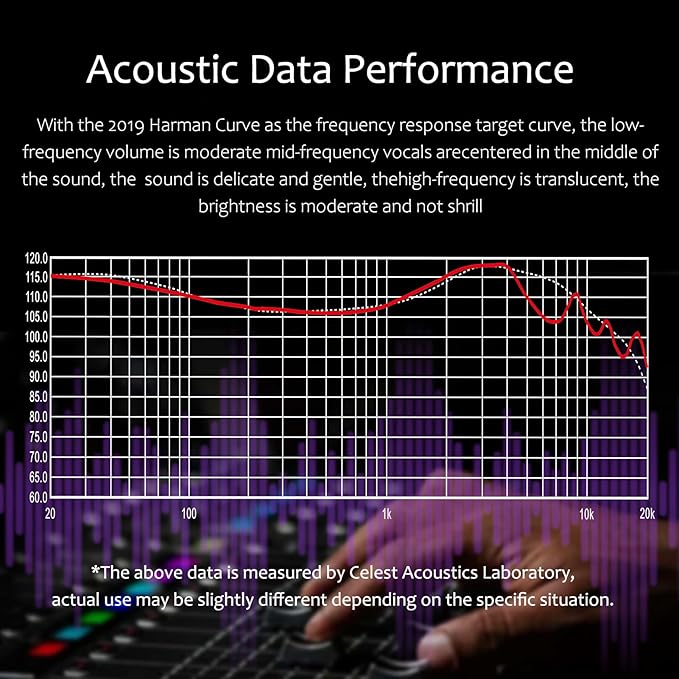 Acoustic Data Performance

With the 2019 Harman Curve as the frequency response target curve, the low-frequency volume is moderate mid-frequency vocals arecentered in the middle of the sound, the  sound is delicate and gentle, thehigh-frequency is translucent, the brightness is moderate and not shrill

120.0
115.0
110.0
105.0
100.0
95.0
90.0
85.0
80.0
75.0
70.0
65.0
60.0
20
100
1k
10k
20k

*The above data is measured by Celest Acoustics Laboratory, actual use may be slightly different depending on the specific situation.